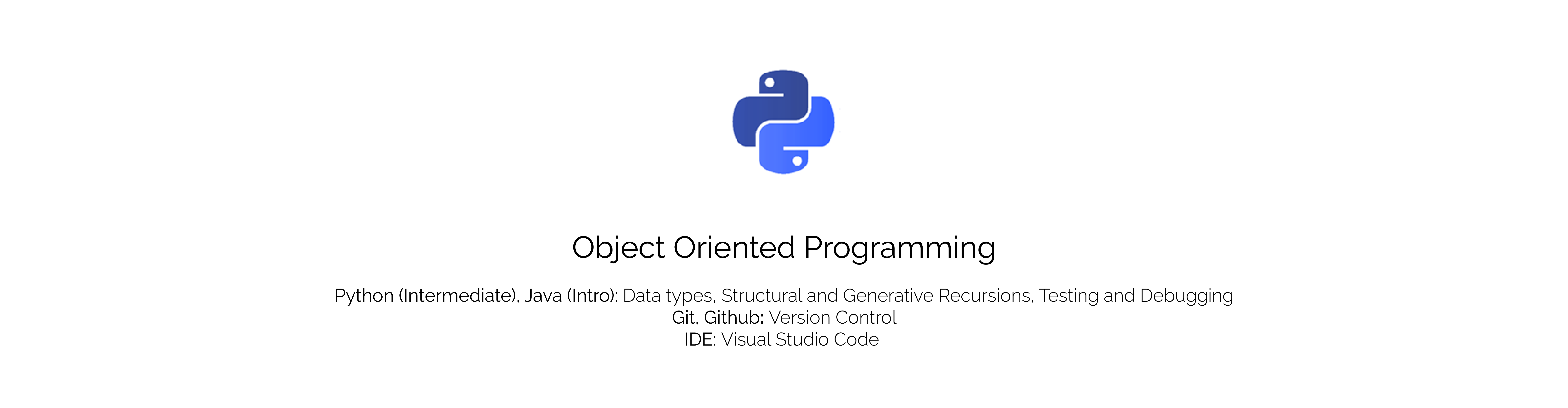 Object Oriented Programming

Python (Intermediate), Java (Intro): Data types, Structural and Generative Recursions, Testing and Debugging
Git, Github: Version Control
IDE: Visual Studio Code